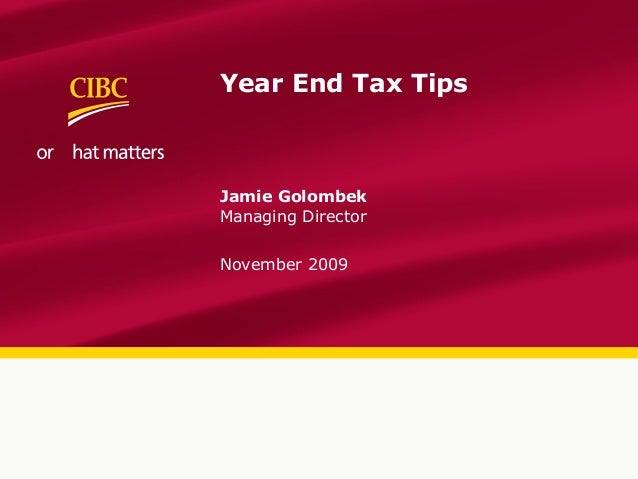 CIBC

or hat matters

Year End Tax Tips

Jamie Golombek
Managing Director

November 2009